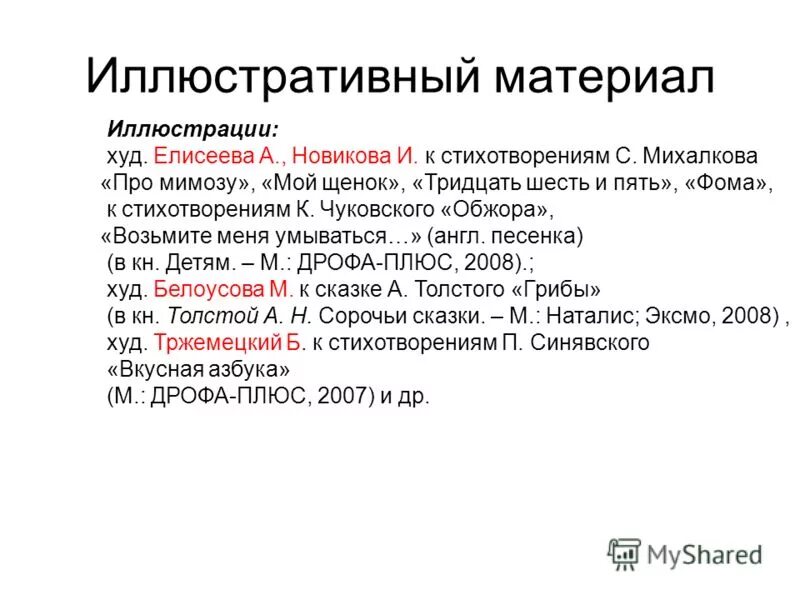 Иллюстративный материал

Иллюстрации:
худ. Елисеева А., Новикова И. к стихотворениям С. Михалкова «Про мимозу», «Мой щенок», «Тридцать шесть и пять», «Фома», к стихотворениям К. Чуковского «Обжора», «Возьмите меня умываться…» (англ. песенка) (в кн. Детям. – М.: ДРОФА-ПЛЮС, 2008).;
худ. Белоусова М. к сказке А. Толстого «Грибы» (в кн. Толстой А. Н. Сорочьи сказки. – М.: Наталис; Эксмо, 2008) ,
худ. Тржемецкий Б. к стихотворениям П. Синявского «Вкусная азбука» (М.: ДРОФА-ПЛЮС, 2007) и др.

MyShared